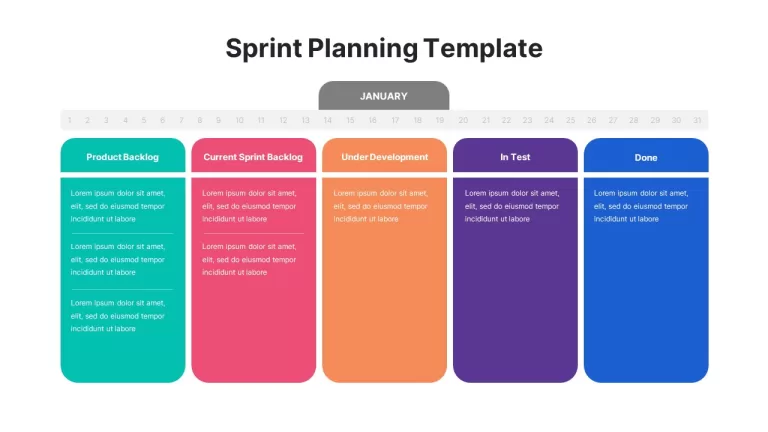 Sprint Planning Template

JANUARY

1 2 3 4 5 6 7 8 9 10 11 12 13 14 15 16 17 18 19 20 21 22 23 24 25 26 27 28 29 30 31

Product Backlog

Lorem ipsum dolor sit amet, elit, sed do eiusmod tempor incididunt ut labore

Lorem ipsum dolor sit amet, elit, sed do eiusmod tempor incididunt ut labore

Lorem ipsum dolor sit amet, elit, sed do eiusmod tempor incididunt ut labore

Current Sprint Backlog

Lorem ipsum dolor sit amet, elit, sed do eiusmod tempor incididunt ut labore

Lorem ipsum dolor sit amet, elit, sed do eiusmod tempor incididunt ut labore

Under Development

Lorem ipsum dolor sit amet, elit, sed do eiusmod tempor incididunt ut labore

In Test

Lorem ipsum dolor sit amet, elit, sed do eiusmod tempor incididunt ut labore

Done

Lorem ipsum dolor sit amet, elit, sed do eiusmod tempor incididunt ut labore